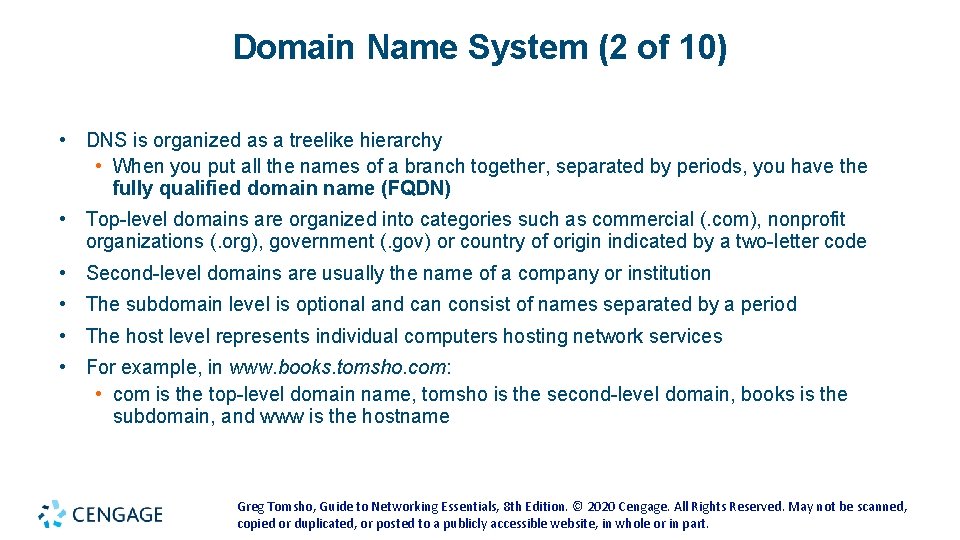 Domain Name System (2 of 10)

• DNS is organized as a treelike hierarchy
  • When you put all the names of a branch together, separated by periods, you have the fully qualified domain name (FQDN)
• Top-level domains are organized into categories such as commercial (.com), nonprofit organizations (.org), government (.gov) or country of origin indicated by a two-letter code
• Second-level domains are usually the name of a company or institution
• The subdomain level is optional and can consist of names separated by a period
• The host level represents individual computers hosting network services
• For example, in www.books.tomsho.com:
  • com is the top-level domain name, tomsho is the second-level domain, books is the subdomain, and www is the hostname

CENGAGE

Greg Tomsho, Guide to Networking Essentials, 8th Edition. © 2020 Cengage. All Rights Reserved. May not be scanned, copied or duplicated, or posted to a publicly accessible website, in whole or in part.